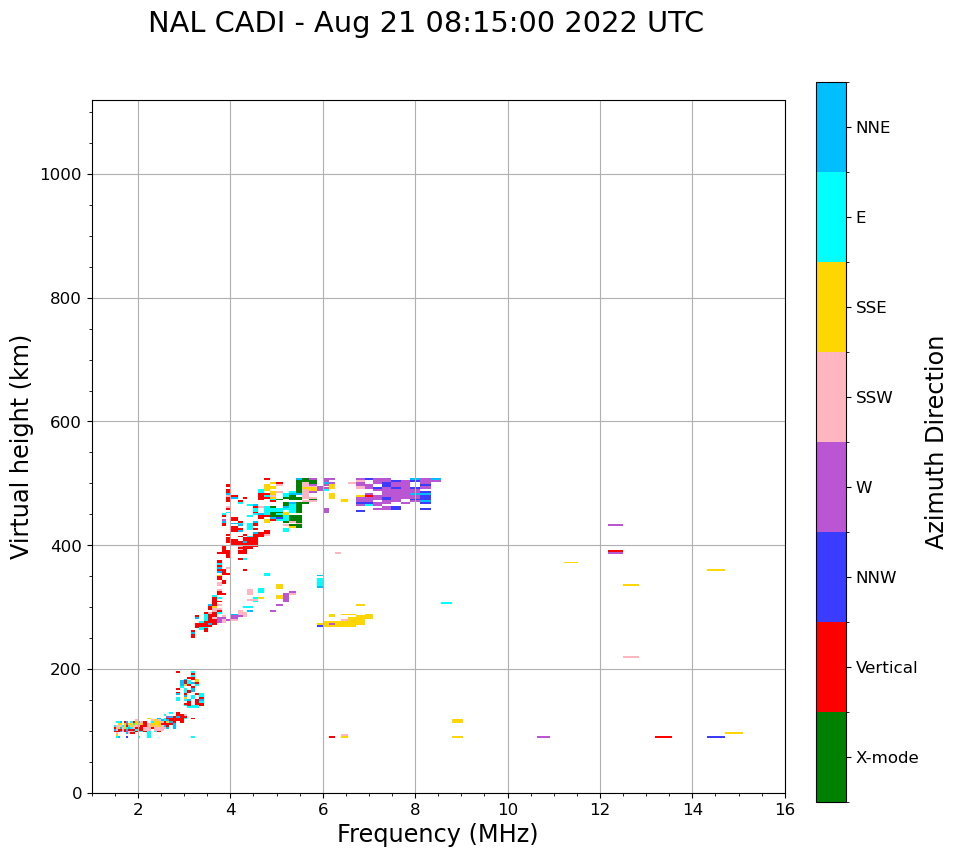 NAL CADI - Aug 21 08:15:00 2022 UTC

Virtual height (km)

1000
800
600
400
200
0

2
4
6
8
10
12
14
16

Frequency (MHz)

NNE
E
SSE
SSW
W
NNW
Vertical
X-mode

Azimuth Direction